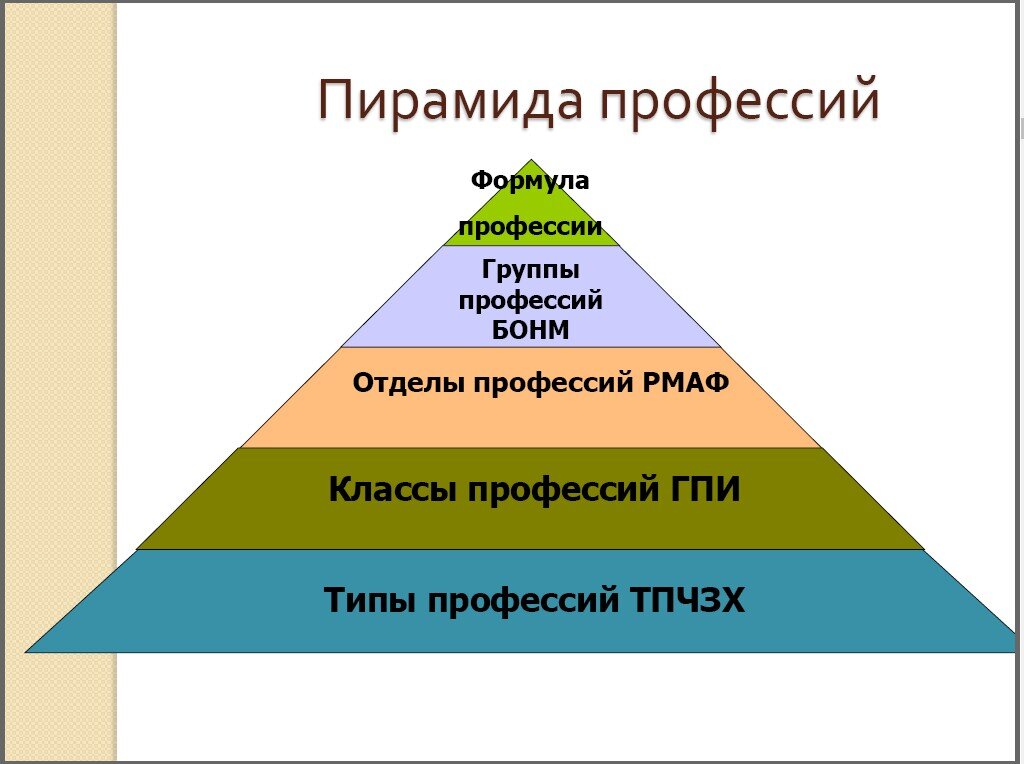 Пирамида профессий

Формула профессии

Группы профессий БОНМ

Отделы профессий РМАФ

Классы профессий ГПИ

Типы профессий ТПЧЗХ